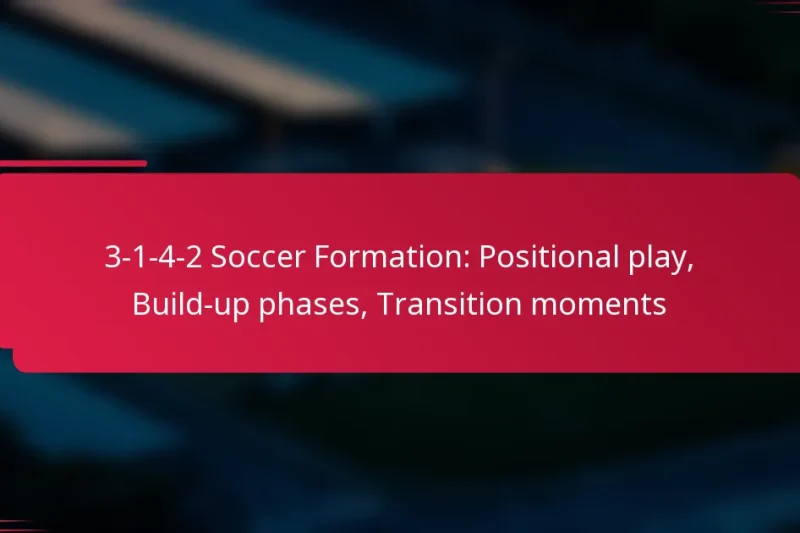 3-1-4-2 Soccer Formation: Positional play, Build-up phases, Transition moments